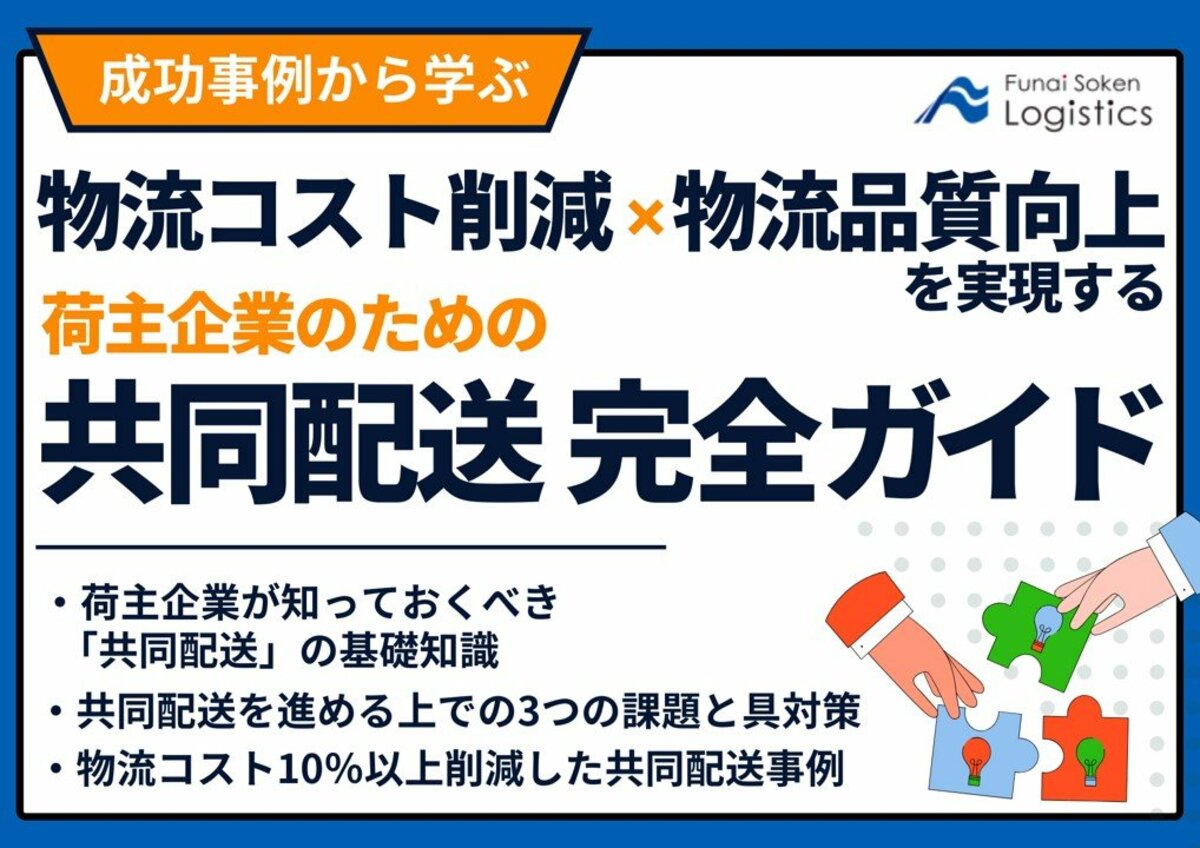 成功事例から学ぶ

Funai Soken Logistics

物流コスト削減×物流品質向上を実現する

荷主企業のための

共同配送 完全ガイド

・荷主企業が知っておくべき「共同配送」の基礎知識

・共同配送を進める上での3つの課題と具対策

・物流コスト10%以上削減した共同配送事例